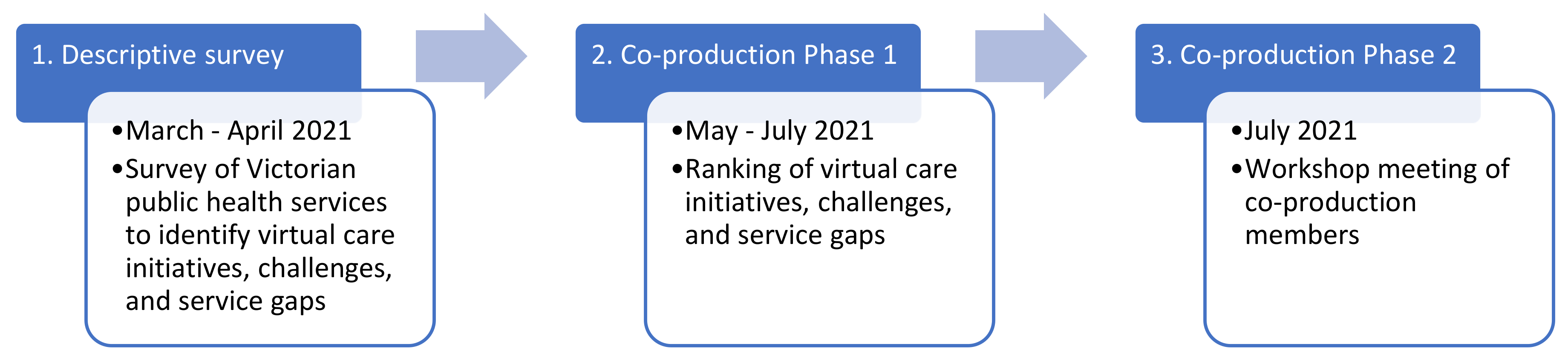 1. Descriptive survey

•March - April 2021
•Survey of Victorian public health services to identify virtual care initiatives, challenges, and service gaps

2. Co-production Phase 1

•May - July 2021
•Ranking of virtual care initiatives, challenges, and service gaps

3. Co-production Phase 2

•July 2021
•Workshop meeting of co-production members